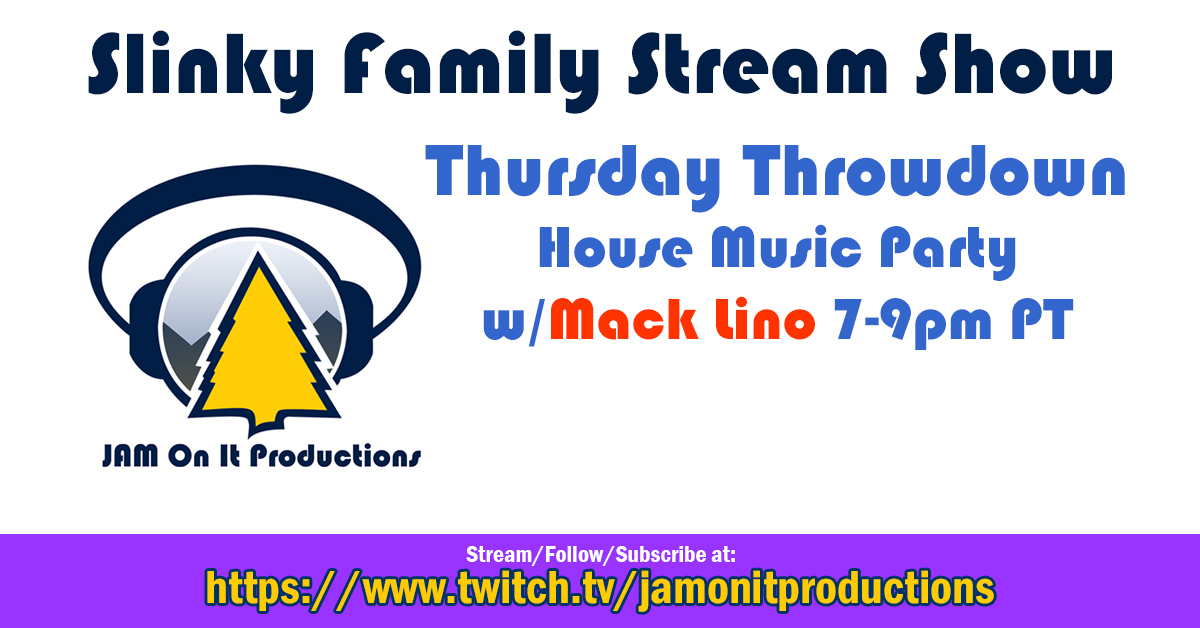 Slinky Family Stream Show

Thursday Throwdown
House Music Party
w/Mack Lino 7-9pm PT

JAM On It Productions

Stream/Follow/Subscribe at:
https://www.twitch.tv/jamonitproductions